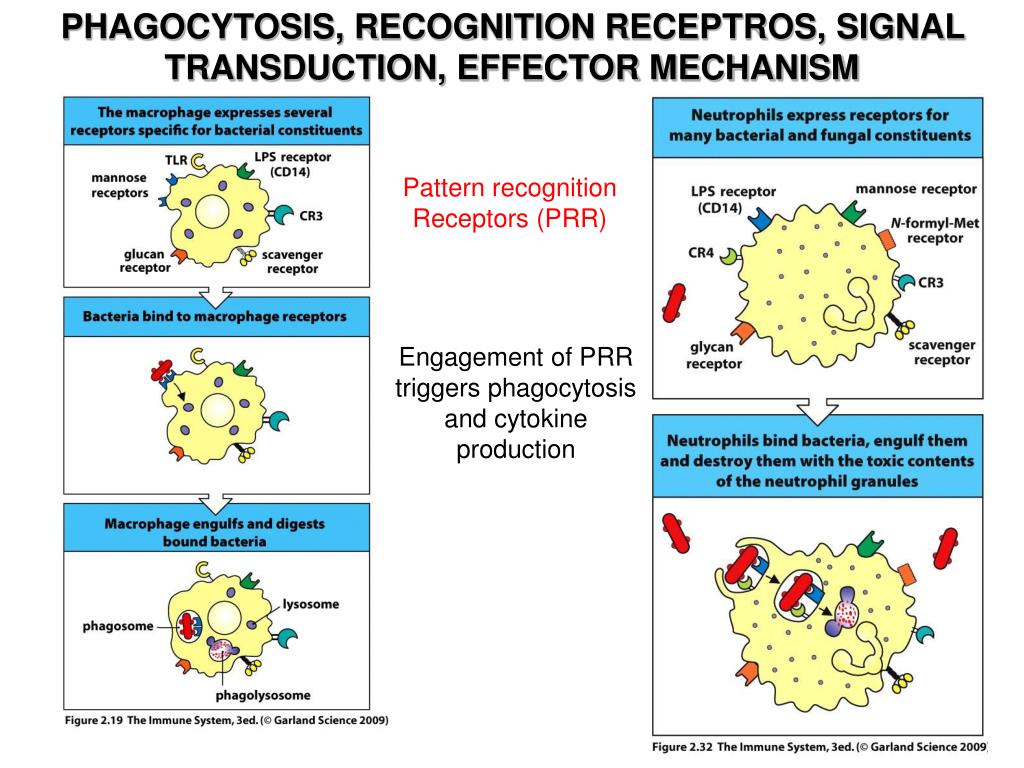 PHAGOCYTOSIS, RECOGNITION RECEPTROS, SIGNAL TRANSDUCTION, EFFECTOR MECHANISM

The macrophage expresses several receptors specific for bacterial constituents

TLR
LPS receptor (CD14)
mannose receptors
CR3
glucan receptor
scavenger receptor

Bacteria bind to macrophage receptors

Macrophage engulfs and digests bound bacteria

lysosome
phagosome
phagolysosome

Figure 2.19 The Immune System, 3ed. (© Garland Science 2009)

Pattern recognition Receptors (PRR)

Engagement of PRR triggers phagocytosis and cytokine production

Neutrophils express receptors for many bacterial and fungal constituents

LPS receptor (CD14)
mannose receptor
N-formyl-Met receptor
CR4
CR3
glycan receptor
scavenger receptor

Neutrophils bind bacteria, engulf them and destroy them with the toxic contents of the neutrophil granules

Figure 2.32 The Immune System, 3ed. (© Garland Science 2009)